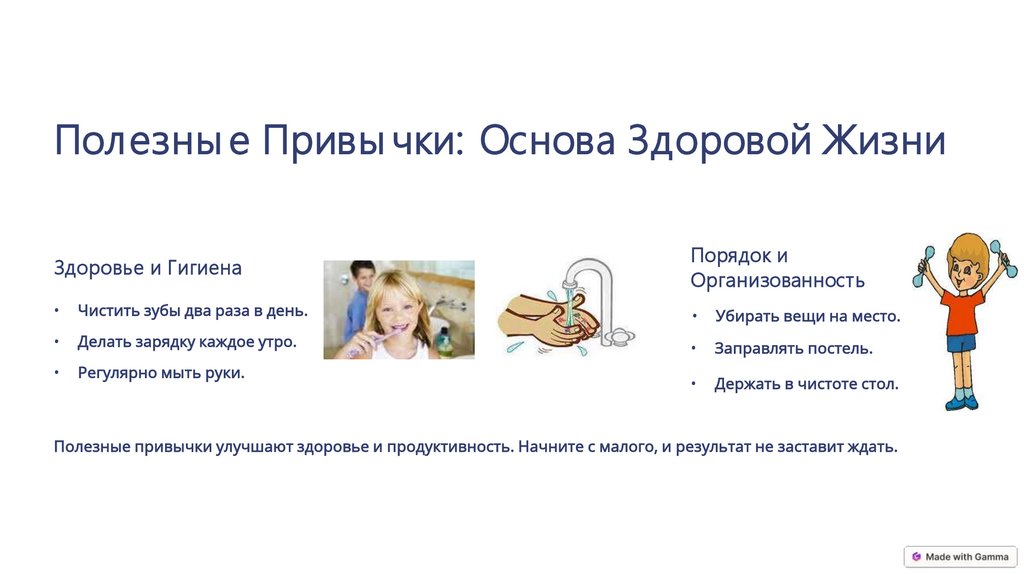 Полезные Привычки: Основа Здоровой Жизни

Здоровье и Гигиена

• Чистить зубы два раза в день.
• Делать зарядку каждое утро.
• Регулярно мыть руки.

Порядок и Организованность

• Убирать вещи на место.
• Заправлять постель.
• Держать в чистоте стол.

Полезные привычки улучшают здоровье и продуктивность. Начните с малого, и результат не заставит ждать.

Made with Gamma